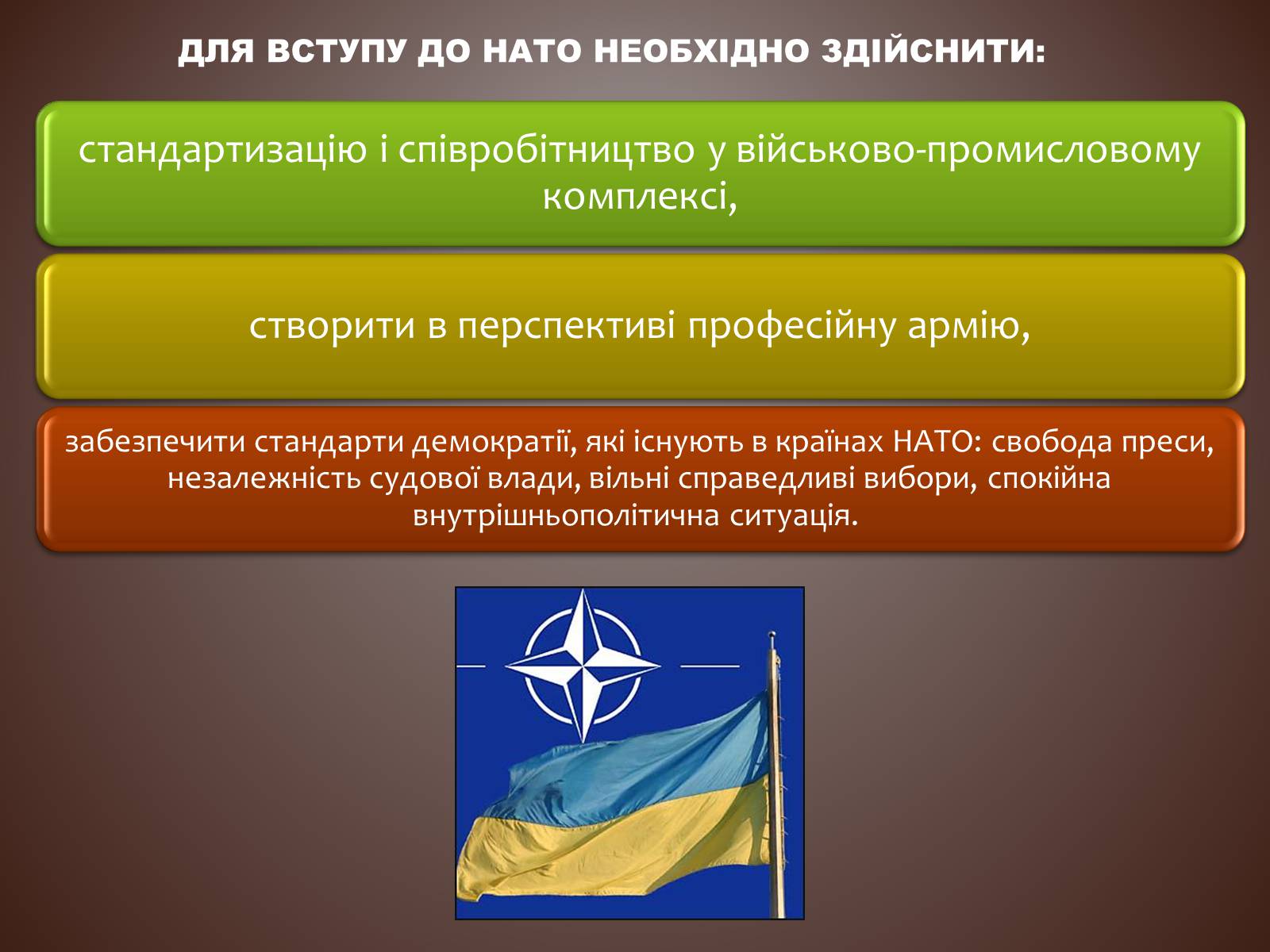 ДЛЯ ВСТУПУ ДО НАТО НЕОБХІДНО ЗДІЙСНИТИ:

стандартизацію і співробітництво у військово-промисловому комплексі,

створити в перспективі професійну армію,

забезпечити стандарти демократії, які існують в країнах НАТО: свобода преси, незалежність судової влади, вільні справедливі вибори, спокійна внутрішньополітична ситуація.